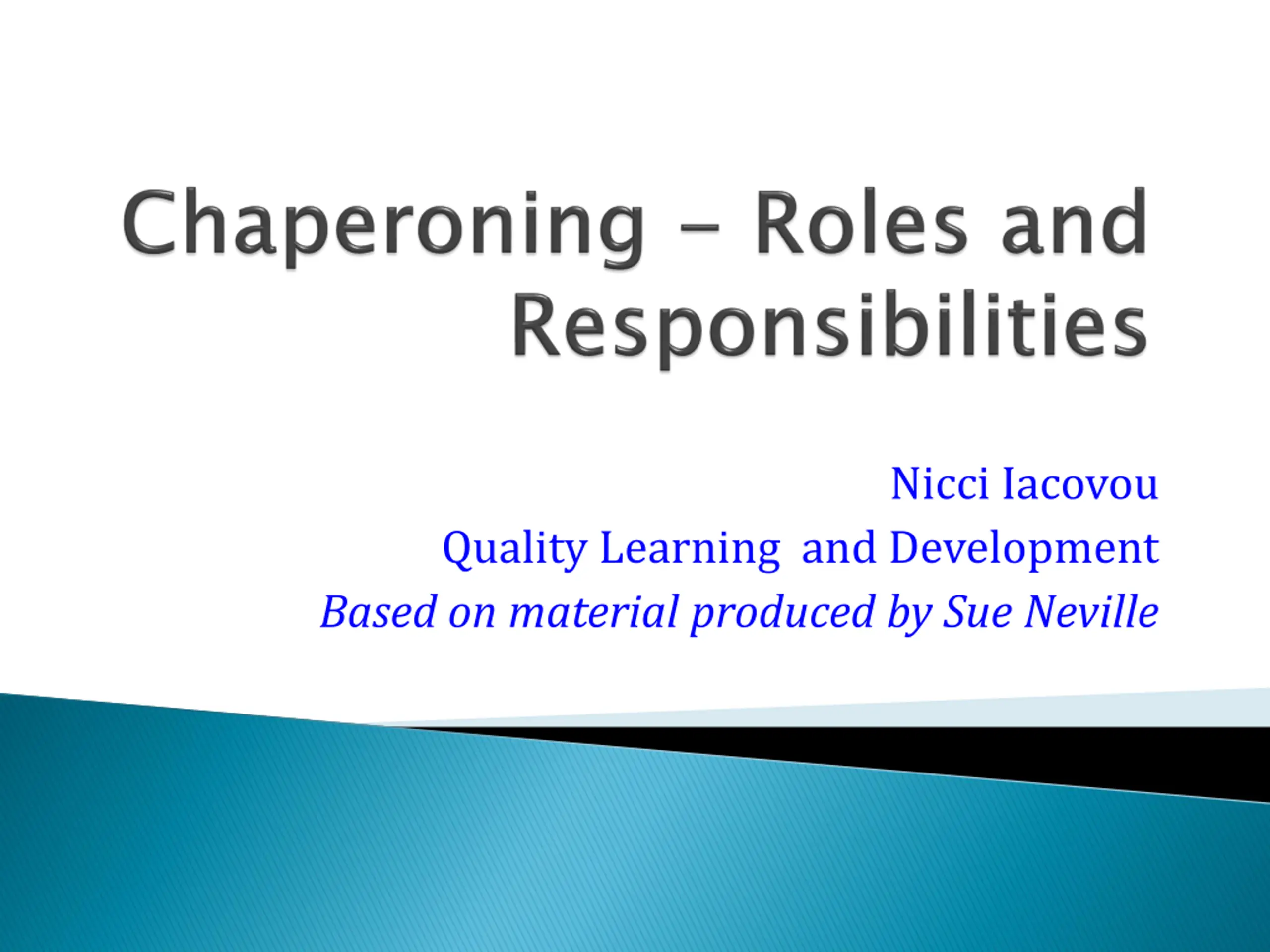 Chaperoning – Roles and Responsibilities

Nicci Iacovou
Quality Learning and Development
Based on material produced by Sue Neville